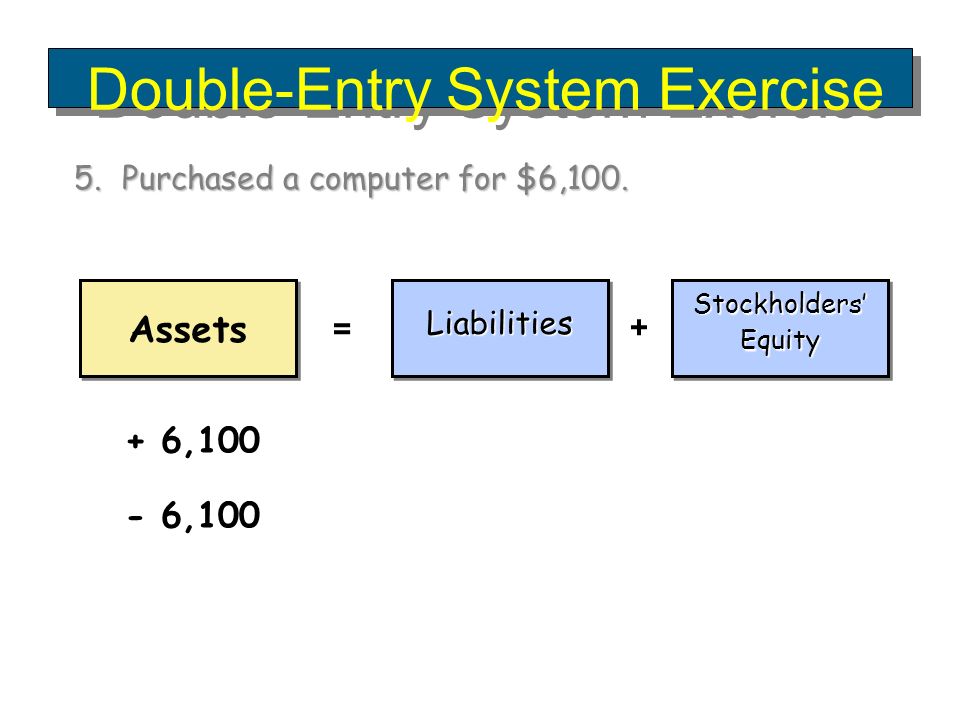 Double-Entry System Exercise

5. Purchased a computer for $6,100.

Assets = Liabilities + Stockholders' Equity

+ 6,100

- 6,100